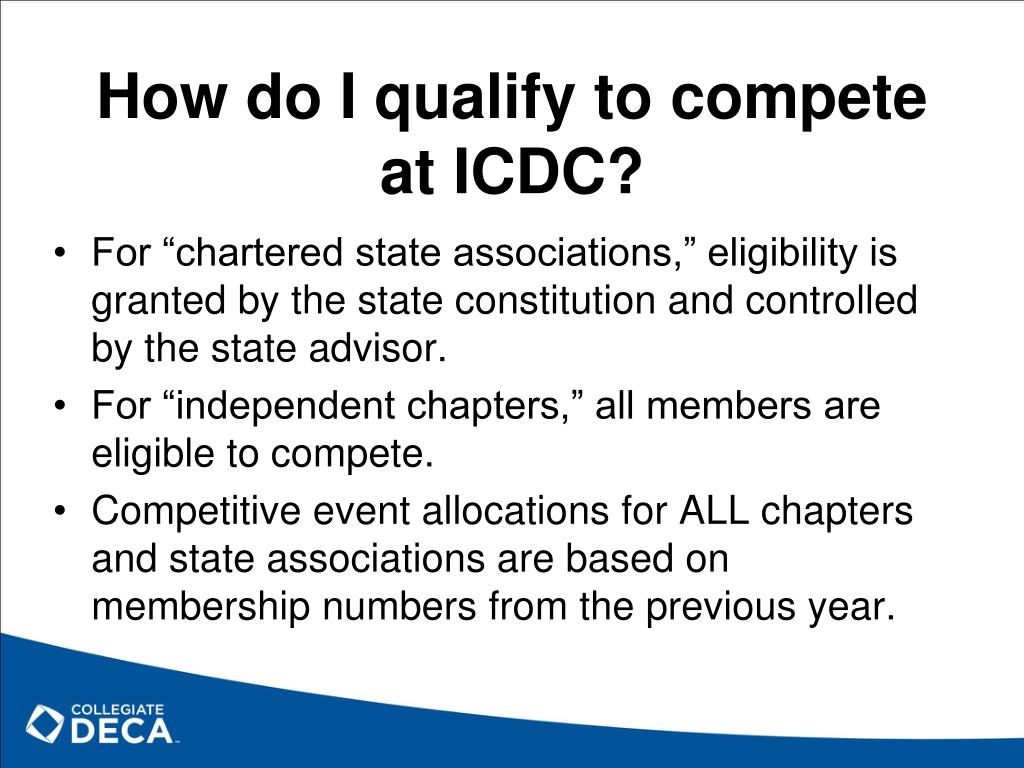 How do I qualify to compete at ICDC?

• For “chartered state associations,” eligibility is granted by the state constitution and controlled by the state advisor.

• For “independent chapters,” all members are eligible to compete.

• Competitive event allocations for ALL chapters and state associations are based on membership numbers from the previous year.

COLLEGIATE
DECA